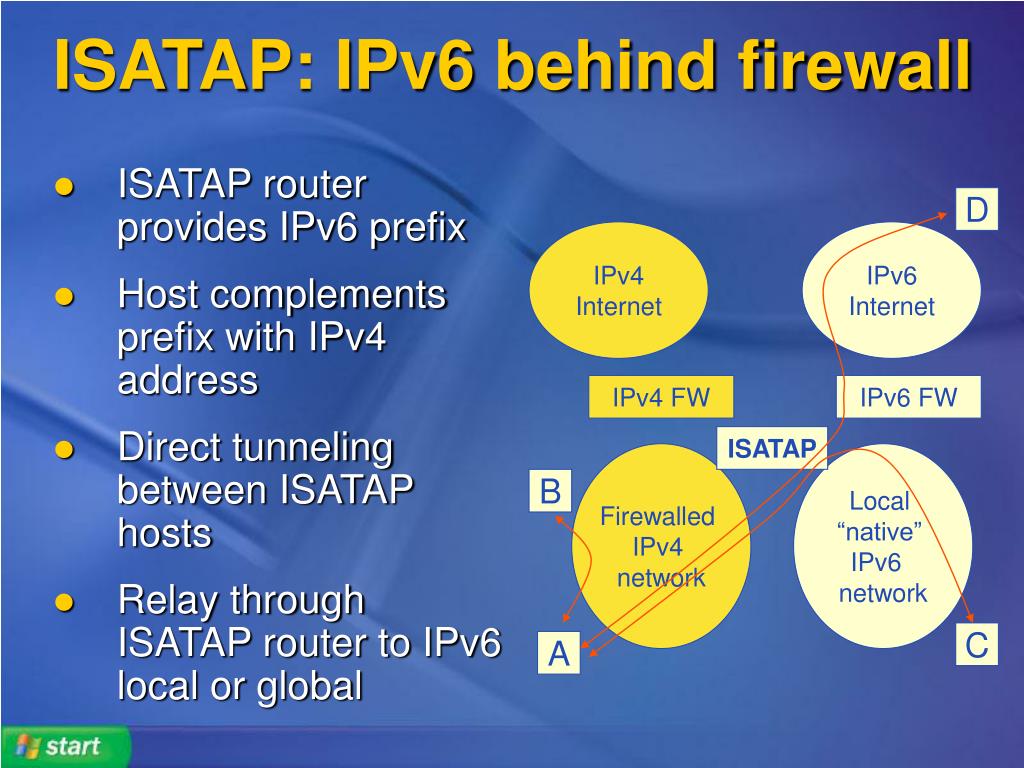 ISATAP: IPv6 behind firewall

- ISATAP router provides IPv6 prefix
- Host complements prefix with IPv4 address
- Direct tunneling between ISATAP hosts
- Relay through ISATAP router to IPv6 local or global

D

IPv4 Internet

IPv6 Internet

IPv4 FW

IPv6 FW

ISATAP

B

Firewalled IPv4 network

Local “native” IPv6 network

A

C

start